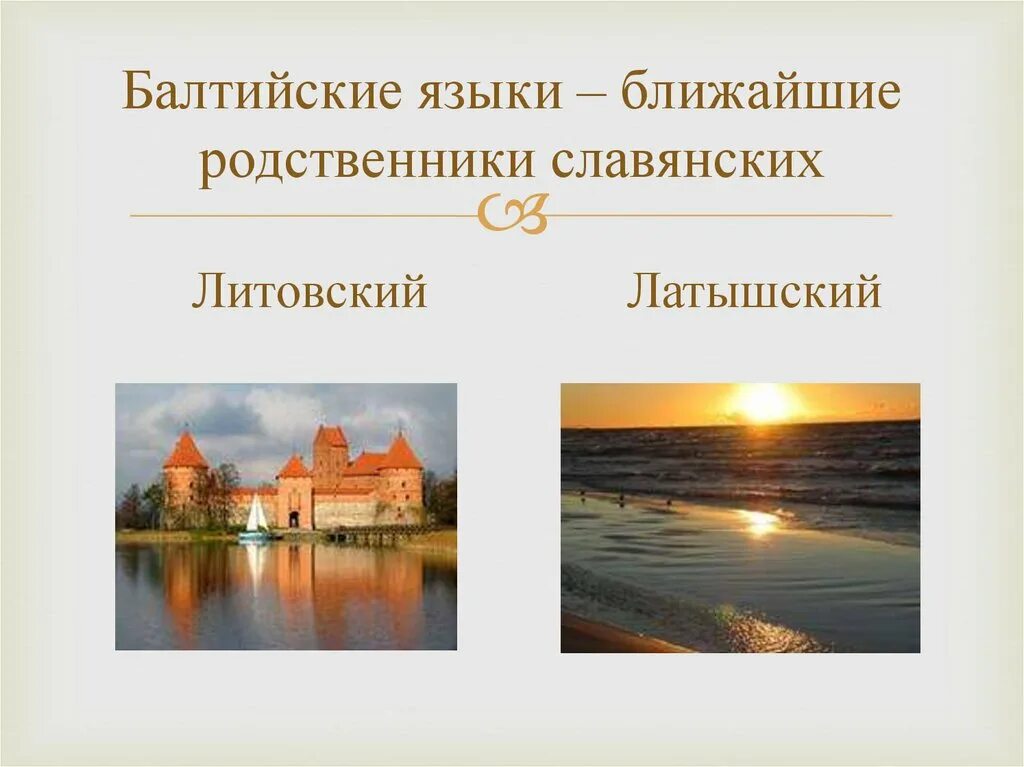 Балтийские языки – ближайшие родственники славянских

Литовский

Латышский